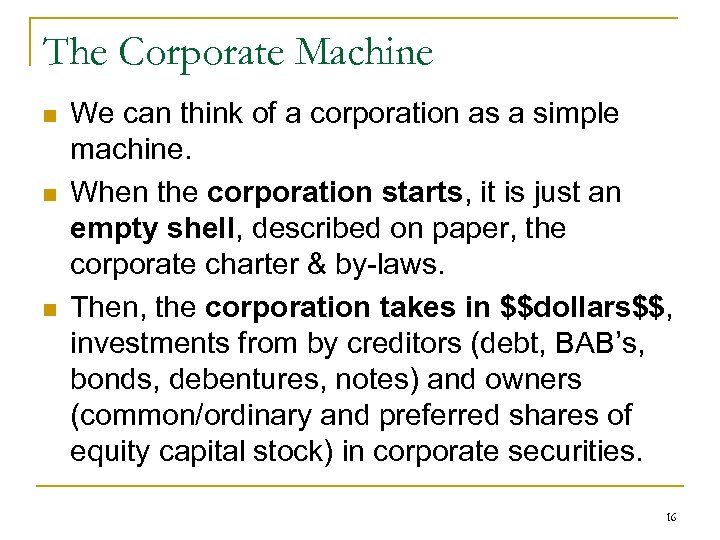 The Corporate Machine

We can think of a corporation as a simple machine.

When the corporation starts, it is just an empty shell, described on paper, the corporate charter & by-laws.

Then, the corporation takes in \$\$dollars\$\$, investments from by creditors (debt, BAB's, bonds, debentures, notes) and owners (common/ordinary and preferred shares of equity capital stock) in corporate securities.

16